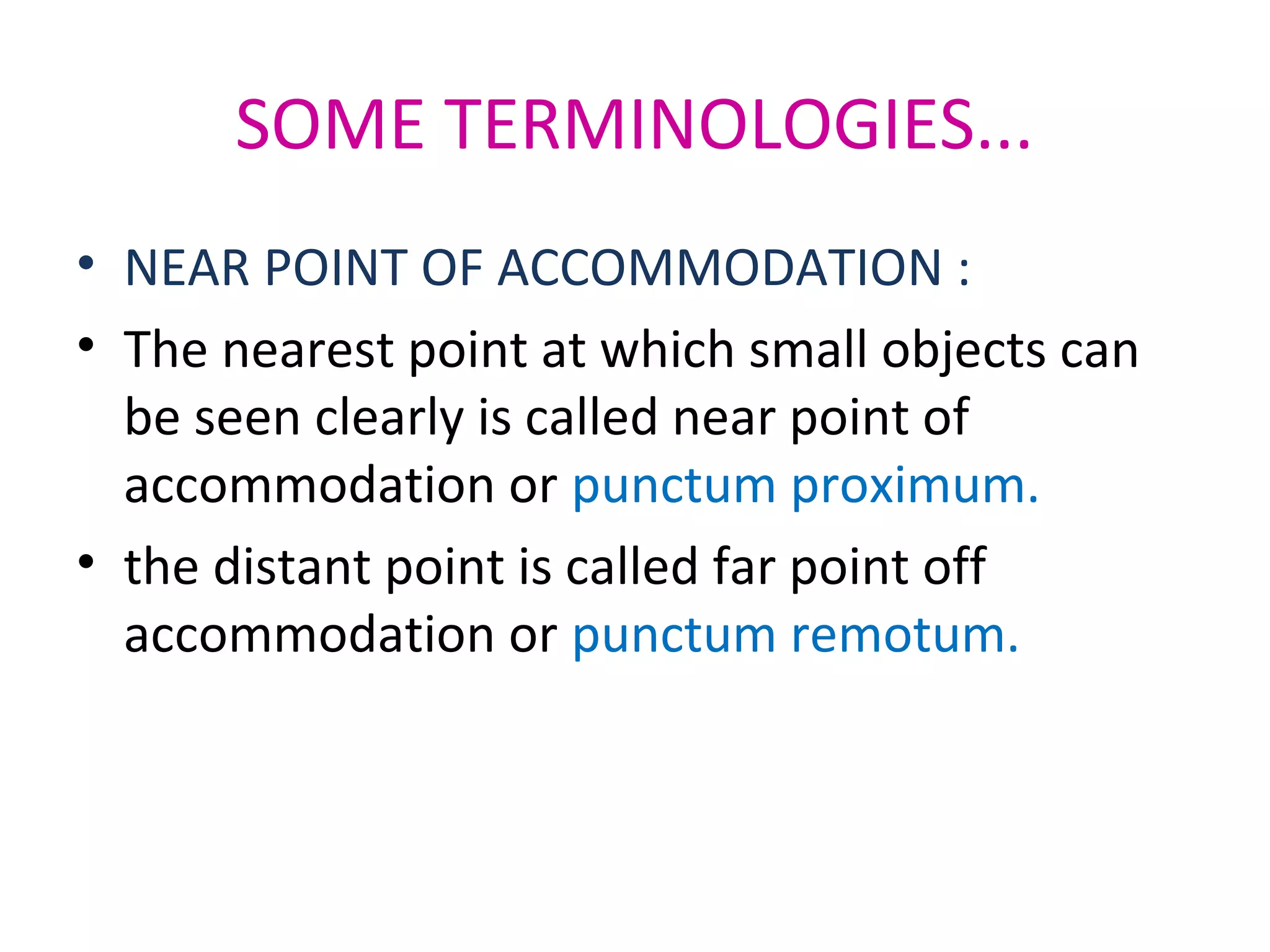 SOME TERMINOLOGIES...

• NEAR POINT OF ACCOMMODATION :

• The nearest point at which small objects can be seen clearly is called near point of accommodation or punctum proximum.

• the distant point is called far point off accommodation or punctum remotum.